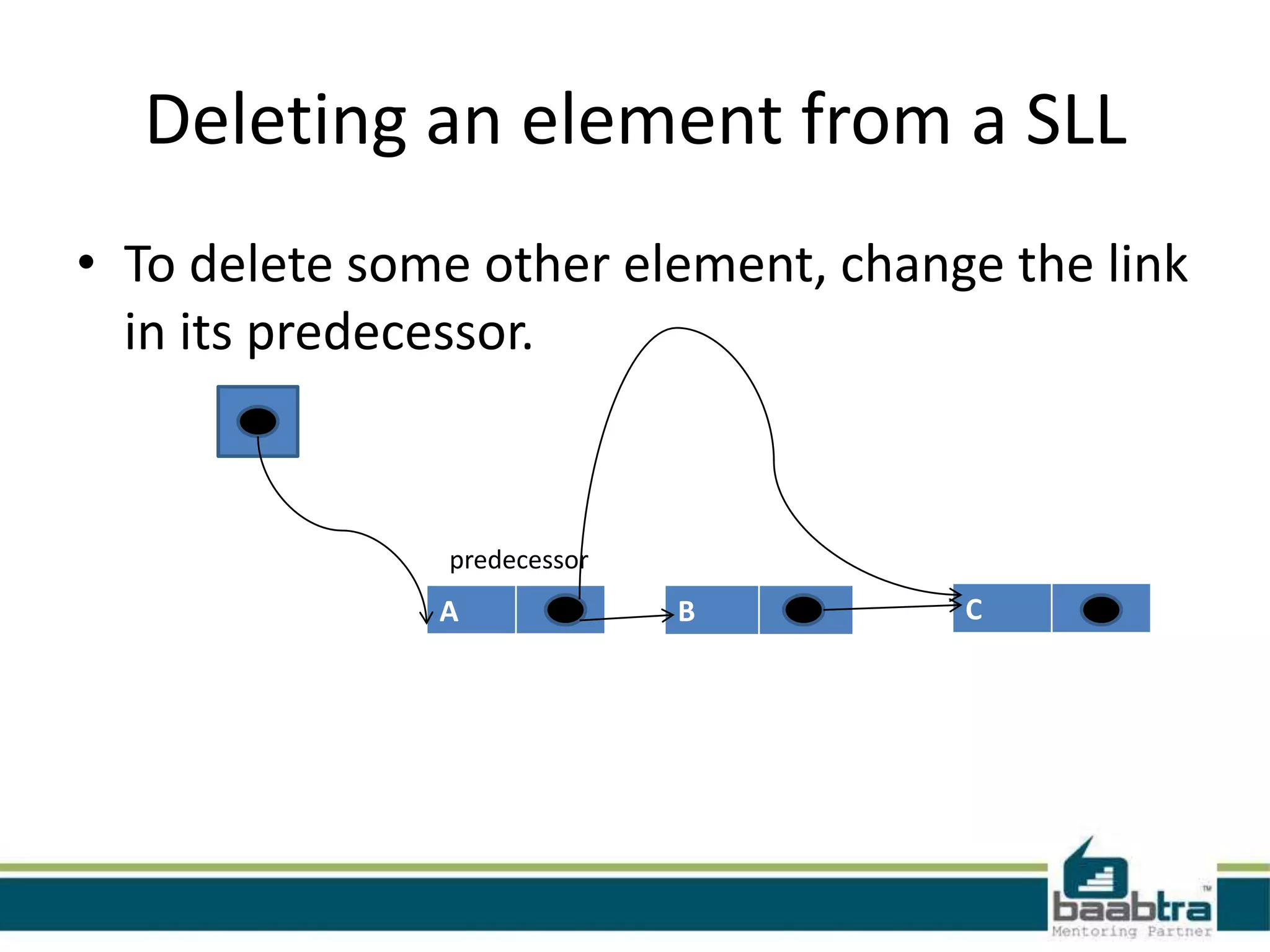 Deleting an element from a SLL

• To delete some other element, change the link in its predecessor.

predecessor

A

B

C

baabtra™
Mentoring Partner